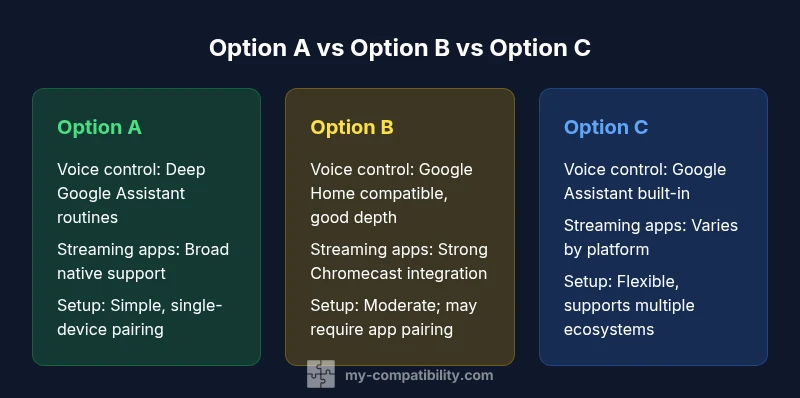 Option A vs Option B vs Option C

Option A

Voice control: Deep Google Assistant routines

Streaming apps: Broad native support

Setup: Simple, single-device pairing

Option B

Voice control: Google Home compatible, good depth

Streaming apps: Strong Chromecast integration

Setup: Moderate; may require app pairing

Option C

Voice control: Google Assistant built-in

Streaming apps: Varies by platform

Setup: Flexible, supports multiple ecosystems

my-compatibility.com